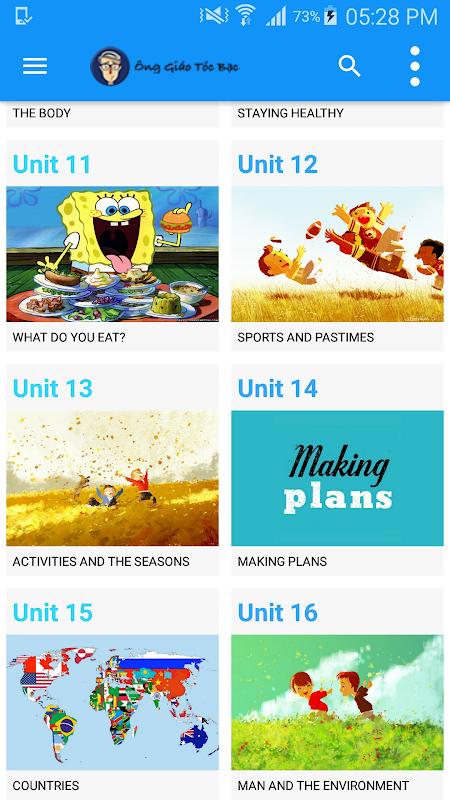 73% 05:28 PM

Ông Giáo Tóc Bạc

THE BODY

STAYING HEALTHY

Unit 11

WHAT DO YOU EAT?

Unit 12

SPORTS AND PASTIMES

Unit 13

ACTIVITIES AND THE SEASONS

Unit 14

Making plans

MAKING PLANS

Unit 15

COUNTRIES

Unit 16

MAN AND THE ENVIRONMENT